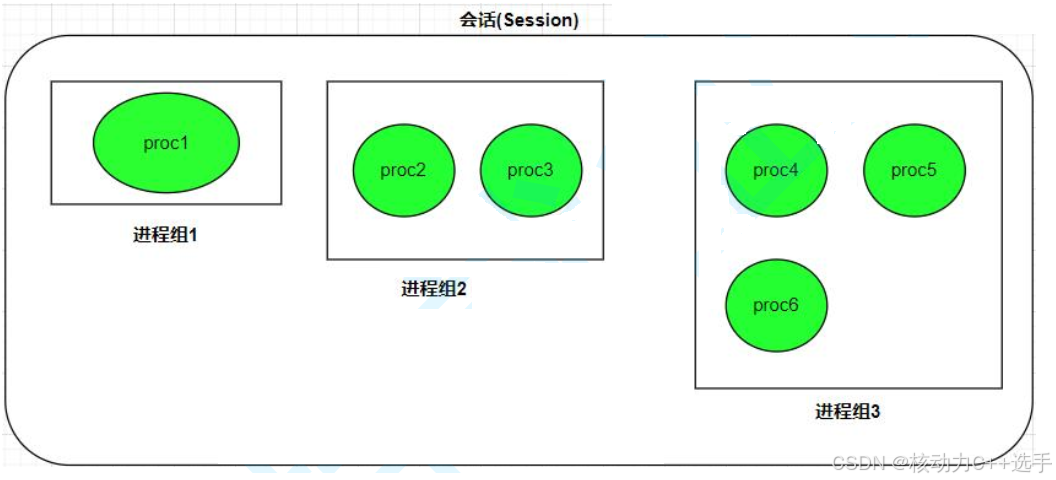 会话(Session)

proc1

进程组1

proc2

proc3

进程组2

proc4

proc5

proc6

进程组3

CSDN @核动力C++选手